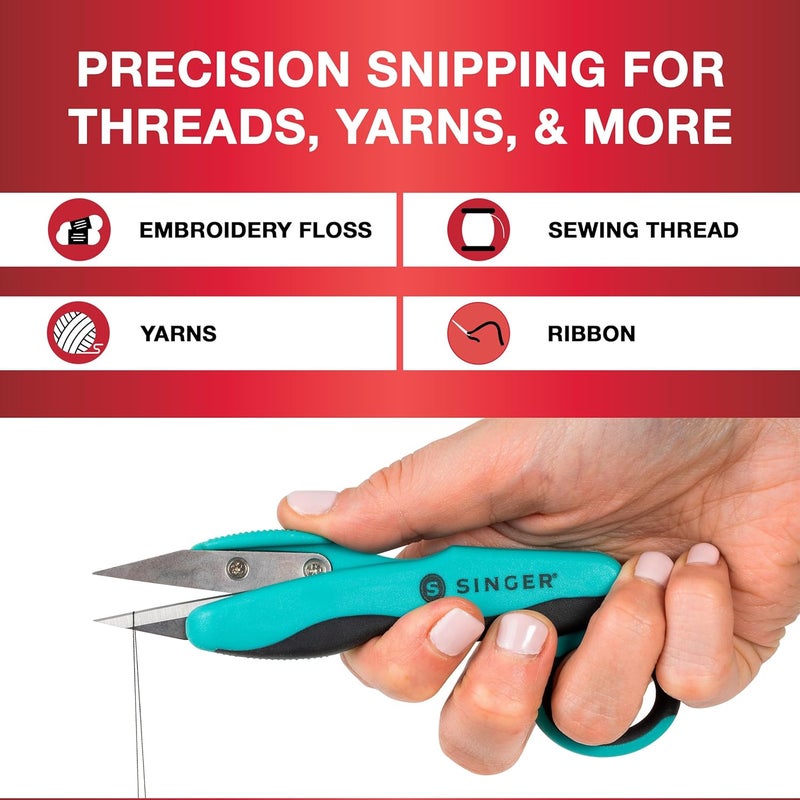 PRECISION SNIPPING FOR THREADS, YARNS, & MORE

EMBROIDERY FLOSS

SEWING THREAD

YARNS

RIBBON

S SINGER®